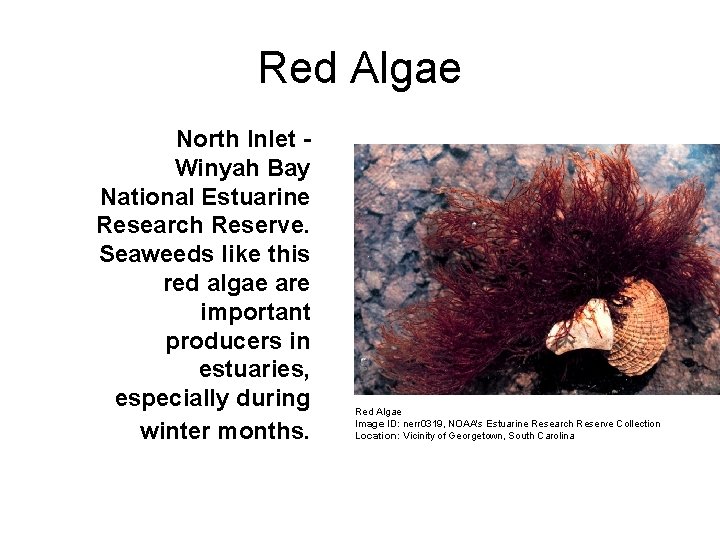 Red Algae

North Inlet - Winyah Bay National Estuarine Research Reserve. Seaweeds like this red algae are important producers in estuaries, especially during winter months.

Red Algae
Image ID: nerr0319, NOAA's Estuarine Research Reserve Collection
Location: Vicinity of Georgetown, South Carolina